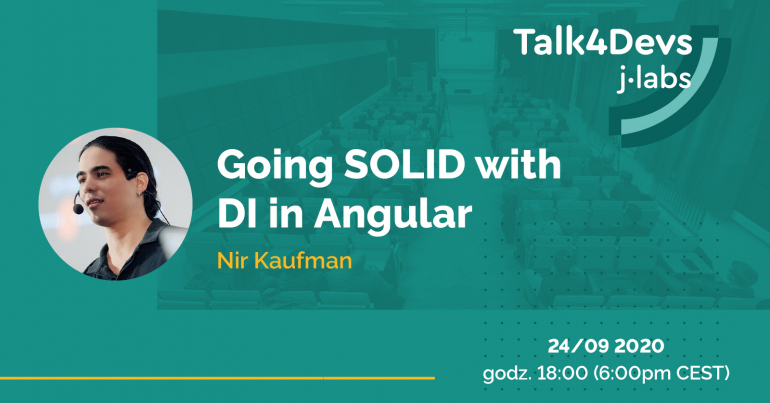 Talk4Devs
j·labs

Going SOLID with DI in Angular

Nir Kaufman

24/09 2020
godz. 18:00 (6:00pm CEST)